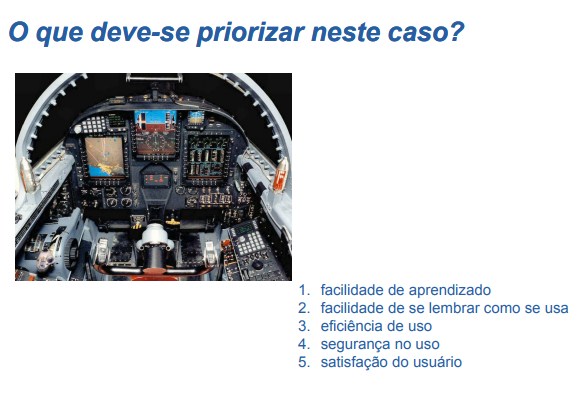 O que deve-se priorizar neste caso?

1. facilidade de aprendizado
2. facilidade de se lembrar como se usa
3. eficiência de uso
4. segurança no uso
5. satisfação do usuário